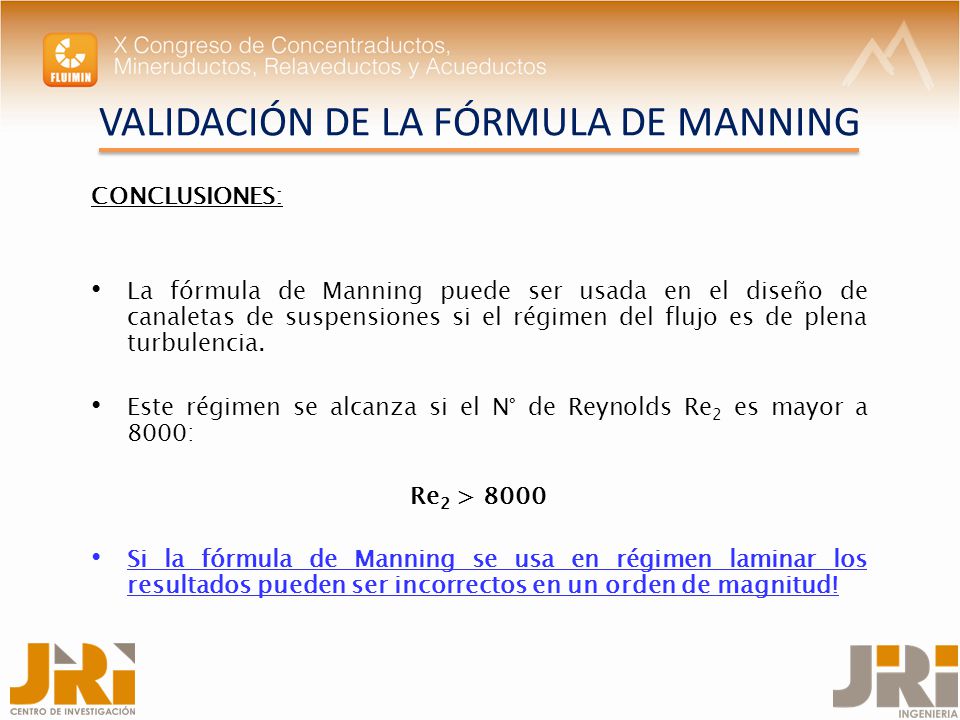 FLUIMIN

X Congreso de Concentraductos, Mineruductos, Relaveductos y Acueductos

VALIDACIÓN DE LA FÓRMULA DE MANNING

CONCLUSIONES:

• La fórmula de Manning puede ser usada en el diseño de canaletas de suspensiones si el régimen del flujo es de plena turbulencia.

• Este régimen se alcanza si el N° de Reynolds $Re_2$ es mayor a 8000:

$Re_2 > 8000$

• Si la fórmula de Manning se usa en régimen laminar los resultados pueden ser incorrectos en un orden de magnitud!

JRI CENTRO DE INVESTIGACIÓN

JRI INGENIERIA